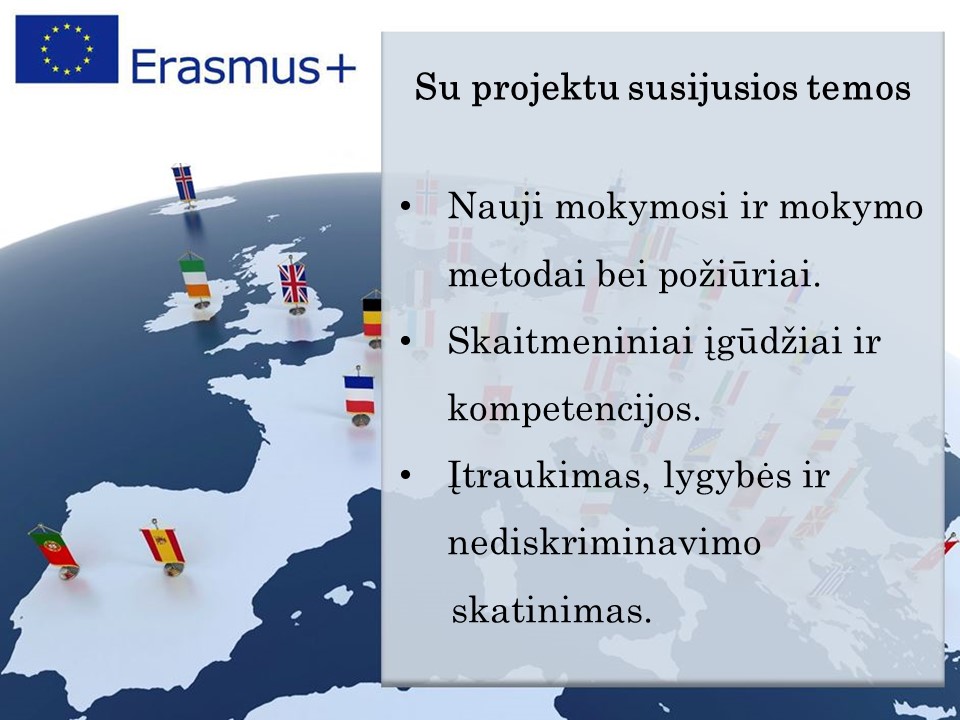 Erasmus+

Su projektu susijusios temos

• Nauji mokymosi ir mokymo metodai bei požiūriai.
• Skaitmeniniai įgūdžiai ir kompetencijos.
• Įtraukimas, lygybės ir nediskriminavimo skatinimas.